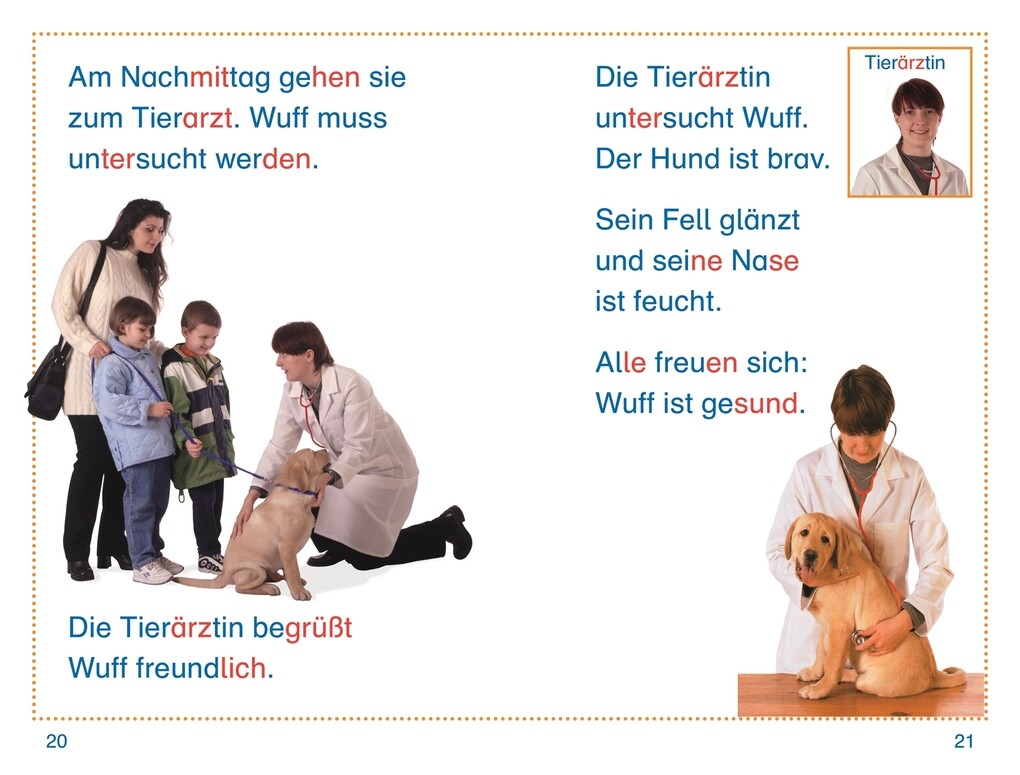 Am Nachmittag gehen sie zum Tierarzt. Wuff muss untersucht werden.

Die Tierärztin begrüßt Wuff freundlich.

20

Die Tierärztin untersucht Wuff. Der Hund ist brav.

Tierärztin

Sein Fell glänzt und seine Nase ist feucht.

Alle freuen sich: Wuff ist gesund.

21